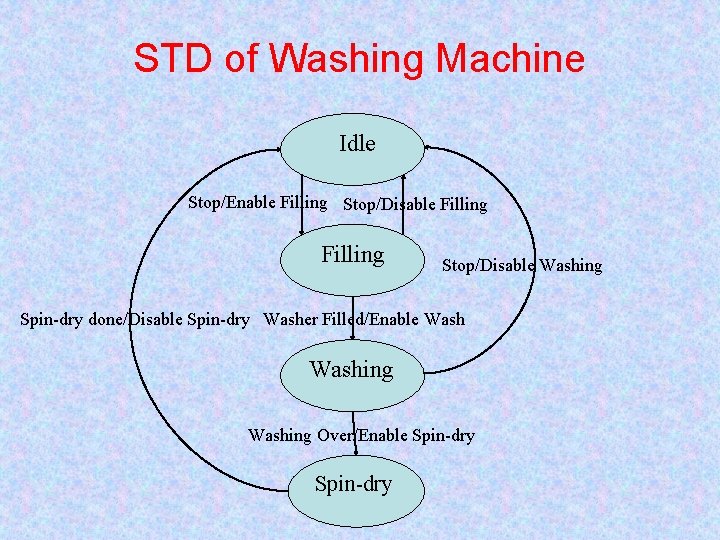 STD of Washing Machine

Idle

Stop/Enable Filling

Stop/Disable Filling

Filling

Stop/Disable Washing

Spin-dry done/Disable Spin-dry

Washer Filled/Enable Wash

Washing

Washing Over/Enable Spin-dry

Spin-dry